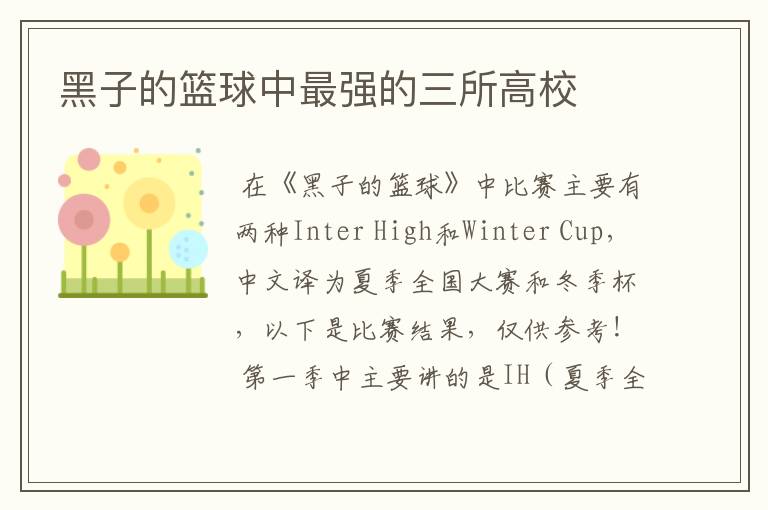 黑子的篮球中最强的三所高校

在《黑子的篮球》中比赛主要有两种Inter High和Winter Cup，中文译为夏季全国大赛和冬季杯，以下是比赛结果，仅供参考！

第一季中主要讲的是IH（夏季全